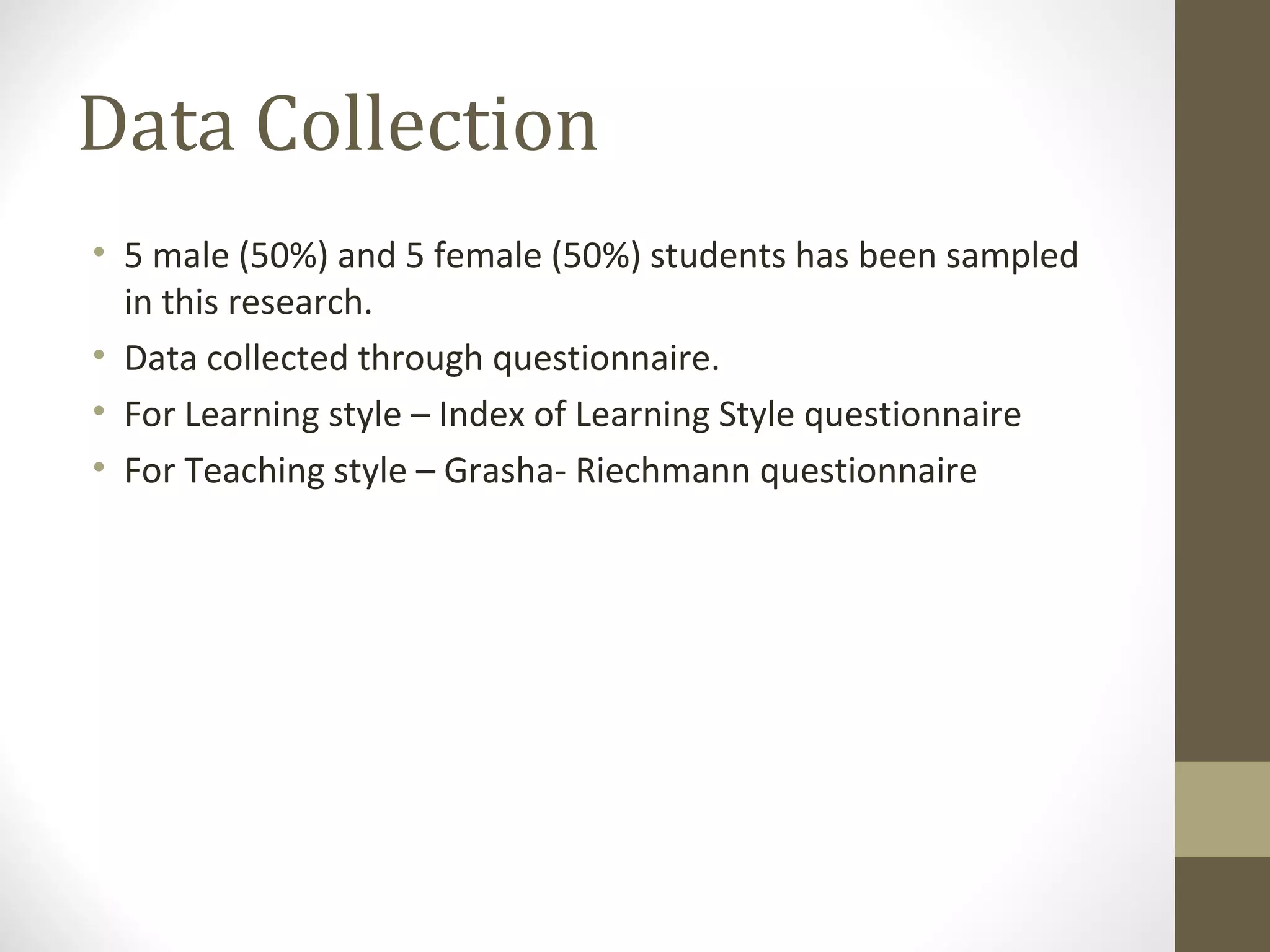 Data Collection

• 5 male (50%) and 5 female (50%) students has been sampled in this research.
• Data collected through questionnaire.
• For Learning style – Index of Learning Style questionnaire
• For Teaching style – Grasha- Riechmann questionnaire